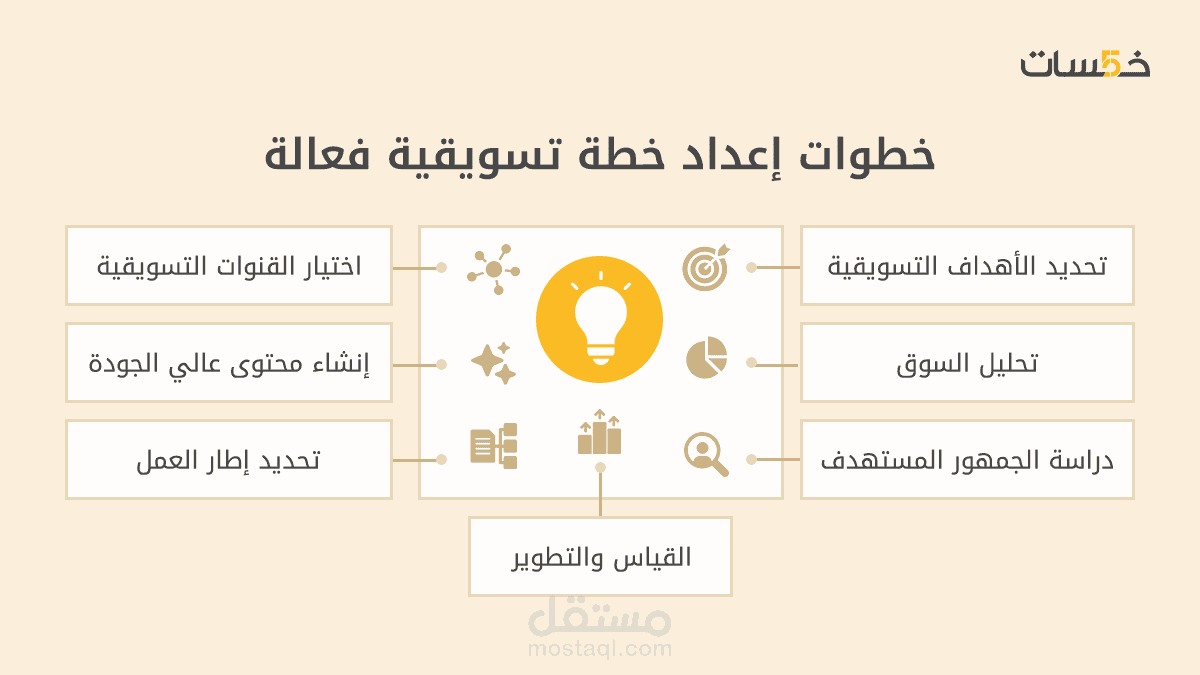 خمسات

خطوات إعداد خطة تسويقية فعالة

تحديد الأهداف التسويقية

تحليل السوق

دراسة الجمهور المستهدف

اختيار القنوات التسويقية

إنشاء محتوى عالي الجودة

تحديد إطار العمل

القياس والتطوير

مستقل
mostaql.com